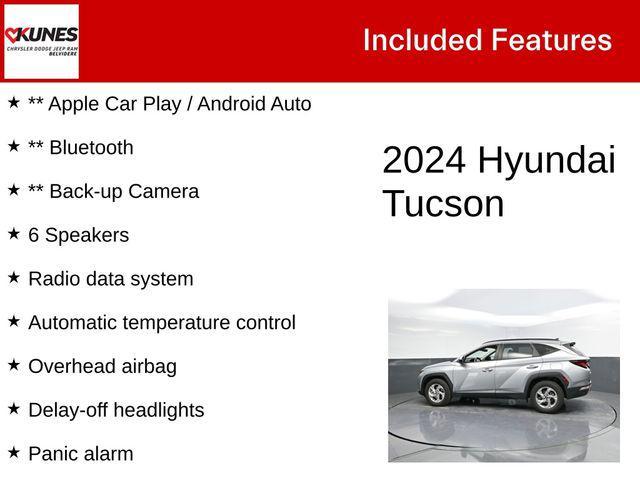 KUNES
CHRYSLER DODGE JEEP RAM
BELVIDERE

Included Features

★ ** Apple Car Play / Android Auto

★ ** Bluetooth

★ ** Back-up Camera

★ 6 Speakers

★ Radio data system

★ Automatic temperature control

★ Overhead airbag

★ Delay-off headlights

★ Panic alarm

2024 Hyundai Tucson